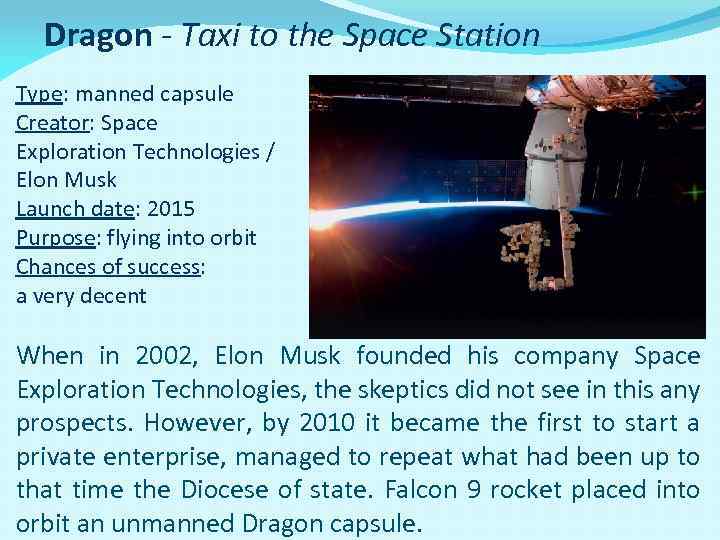 Dragon - Taxi to the Space Station

Type: manned capsule
Creator: Space Exploration Technologies / Elon Musk
Launch date: 2015
Purpose: flying into orbit
Chances of success: a very decent

When in 2002, Elon Musk founded his company Space Exploration Technologies, the skeptics did not see in this any prospects. However, by 2010 it became the first to start a private enterprise, managed to repeat what had been up to that time the Diocese of state. Falcon 9 rocket placed into orbit an unmanned Dragon capsule.